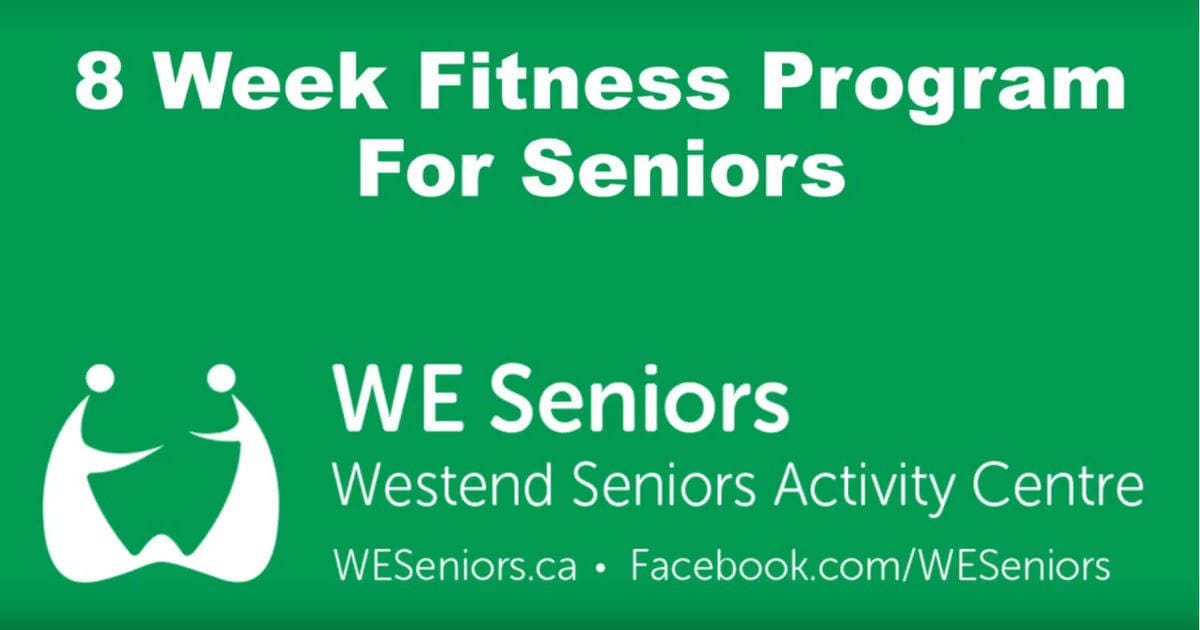 8 Week Fitness Program
For Seniors

WE Seniors
Westend Seniors Activity Centre
WESeniors.ca • Facebook.com/WESeniors